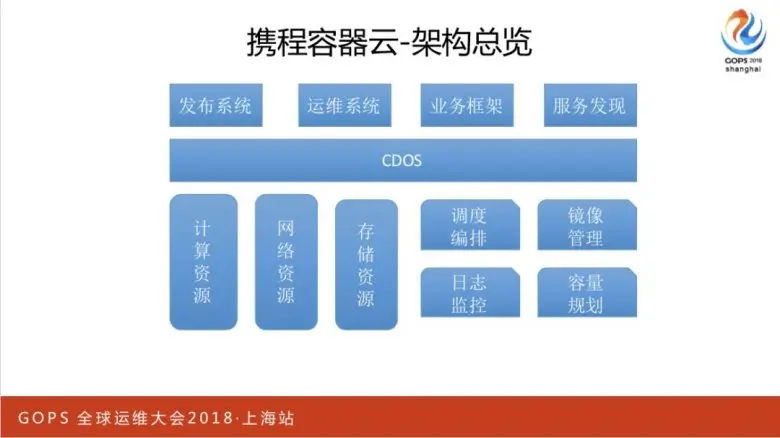 携程容器云-架构总览

GOPS 2018 shanghai

发布系统 运维系统 业务框架 服务发现

CDOS

计算资源

网络资源

存储资源

调度编排

镜像管理

日志监控

容量规划

GOPS 全球运维大会2018·上海站